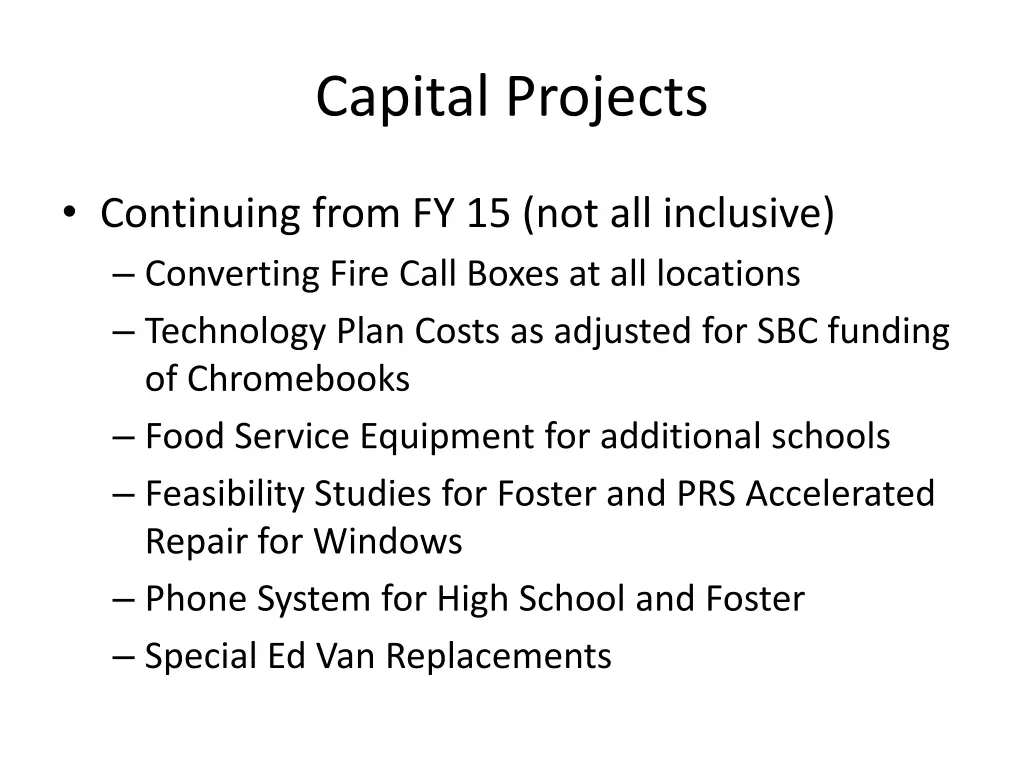 Capital Projects

• Continuing from FY 15 (not all inclusive)
– Converting Fire Call Boxes at all locations
– Technology Plan Costs as adjusted for SBC funding of Chromebooks
– Food Service Equipment for additional schools
– Feasibility Studies for Foster and PRS Accelerated Repair for Windows
– Phone System for High School and Foster
– Special Ed Van Replacements